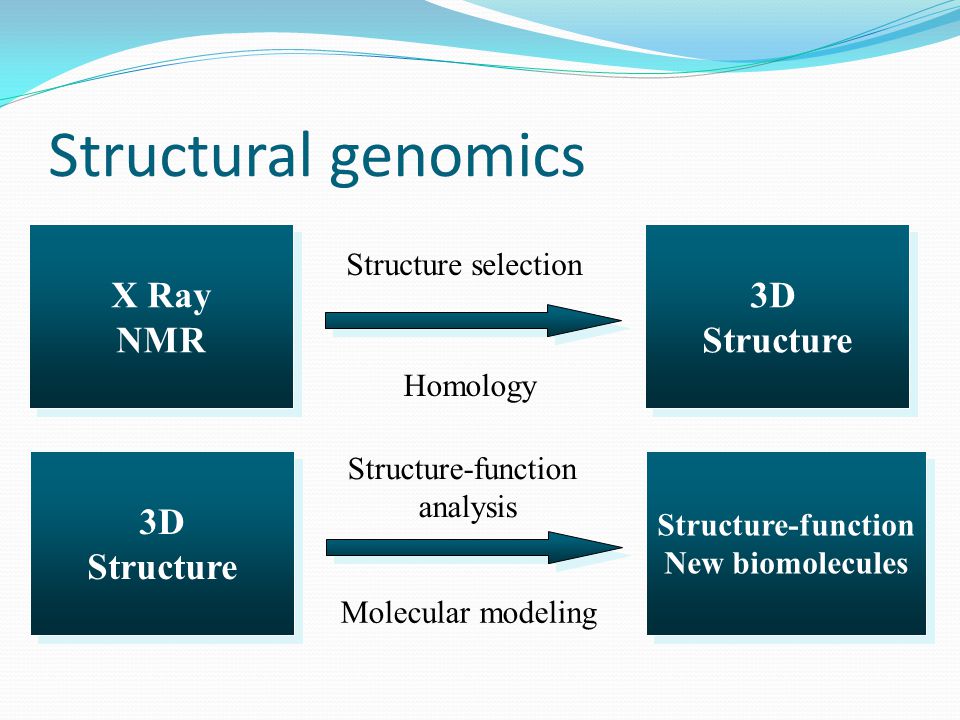 Structural genomics

X Ray
NMR

Structure selection

Homology

3D
Structure

3D
Structure

Structure-function analysis

Molecular modeling

Structure-function
New biomolecules